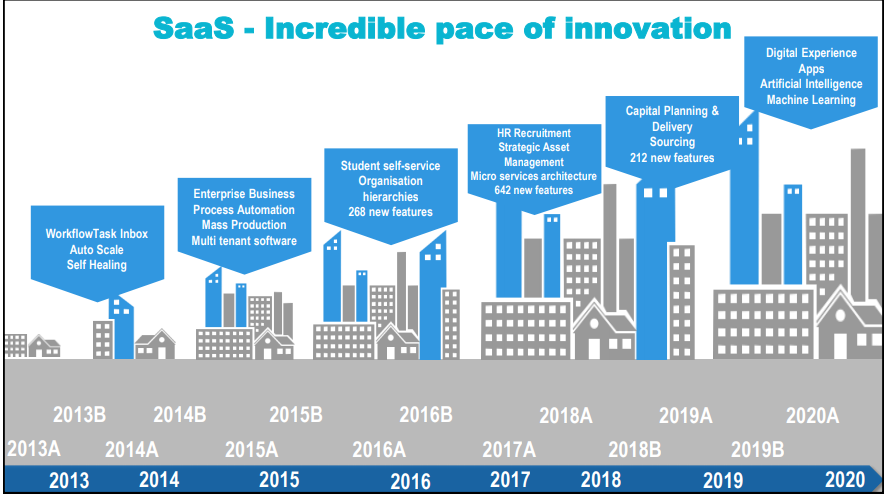 SaaS - Incredible pace of innovation

WorkflowTask Inbox
Auto Scale
Self Healing

Enterprise Business
Process Automation
Mass Production
Multi tenant software

Student self-service
Organisation
hierarchies
268 new features

HR Recruitment
Strategic Asset
Management
Micro services architecture
642 new features

Capital Planning &
Delivery
Sourcing
212 new features

Digital Experience
Apps
Artificial Intelligence
Machine Learning

2013B
2014B
2015B
2016B
2018A
2019A
2020A
2013A
2014A
2015A
2016A
2017A
2018B
2019B

2013
2014
2015
2016
2017
2018
2019
2020